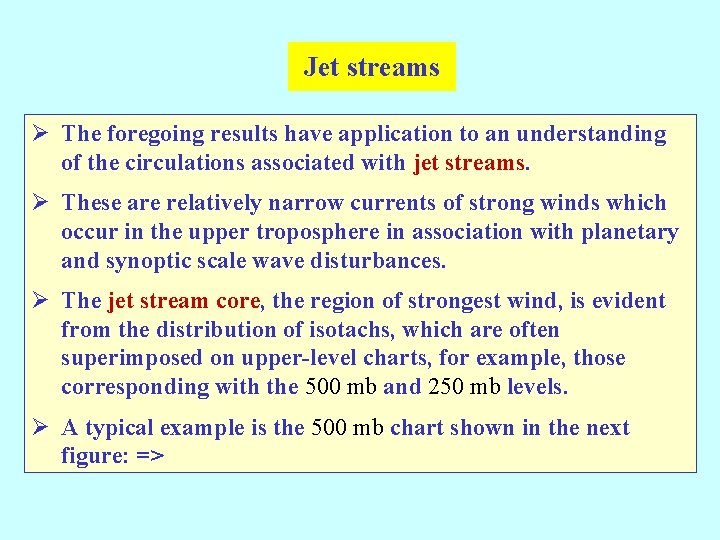 Jet streams

➢ The foregoing results have application to an understanding of the circulations associated with jet streams.

➢ These are relatively narrow currents of strong winds which occur in the upper troposphere in association with planetary and synoptic scale wave disturbances.

➢ The jet stream core, the region of strongest wind, is evident from the distribution of isotachs, which are often superimposed on upper-level charts, for example, those corresponding with the 500 mb and 250 mb levels.

➢ A typical example is the 500 mb chart shown in the next figure: =>